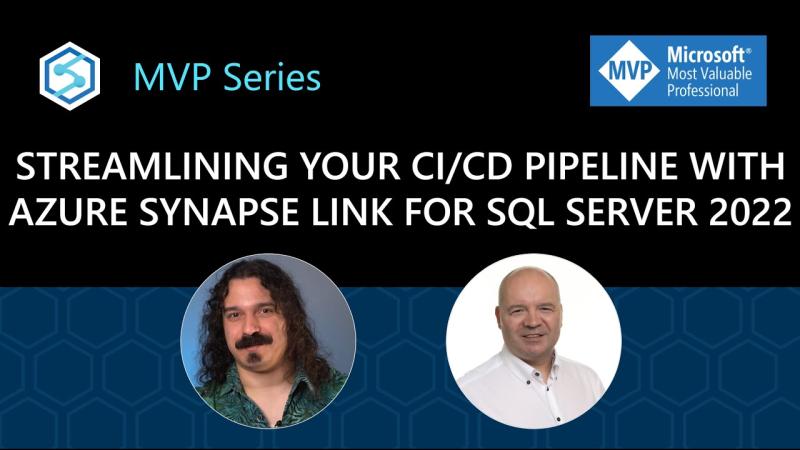 MVP Series

MVP Microsoft® Most Valuable Professional

STREAMLINING YOUR CI/CD PIPELINE WITH AZURE SYNAPSE LINK FOR SQL SERVER 2022